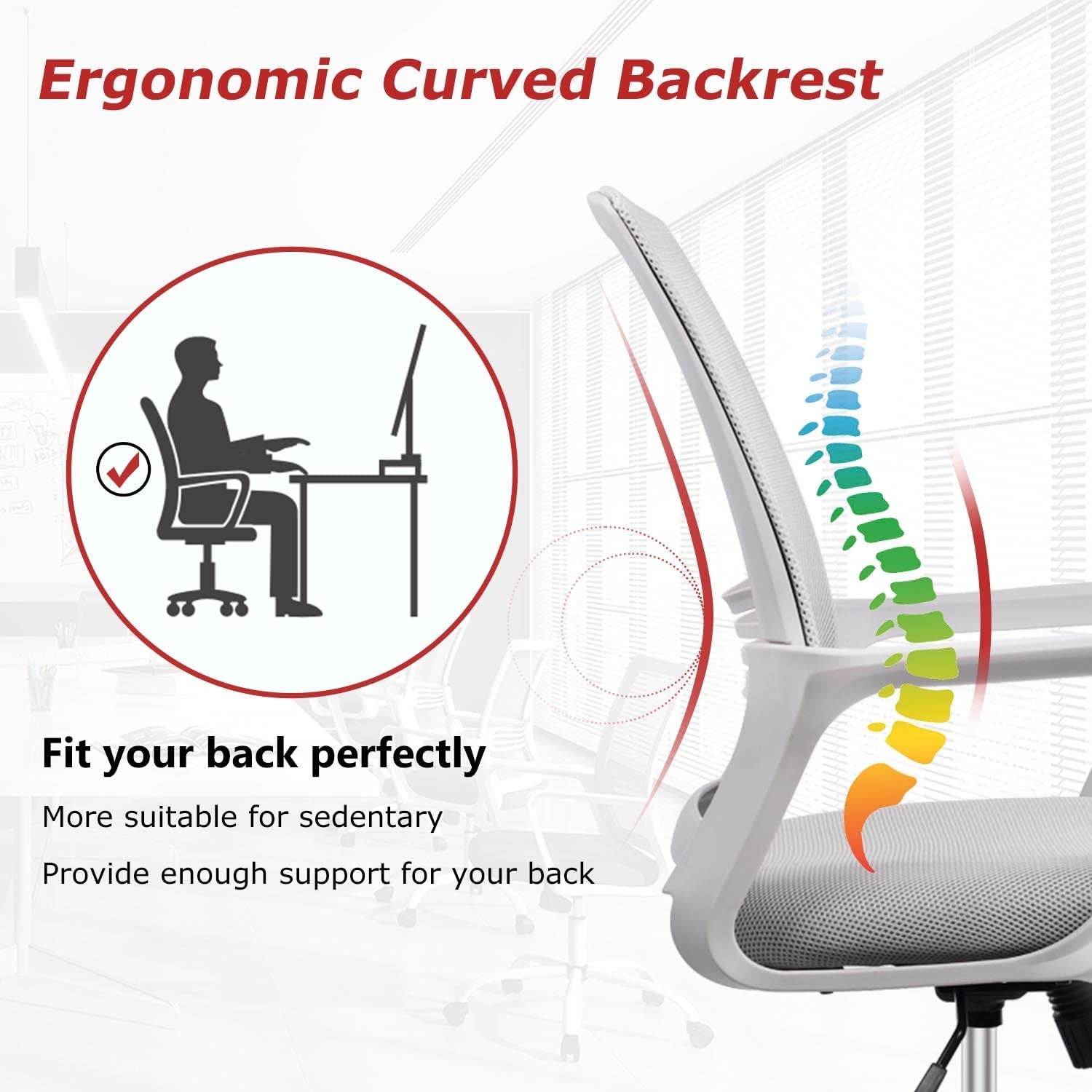 Ergonomic Curved Backrest

Fit your back perfectly

More suitable for sedentary

Provide enough support for your back